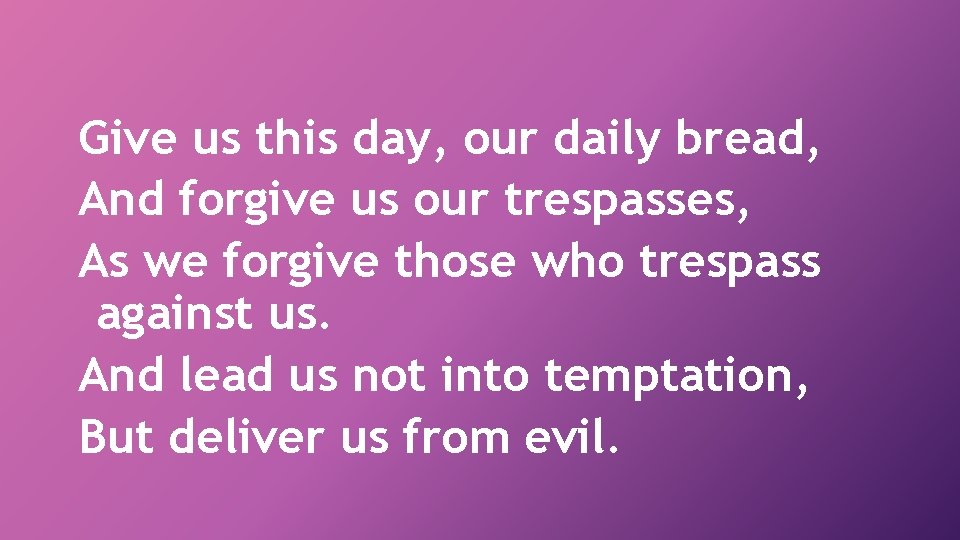 Give us this day, our daily bread,
And forgive us our trespasses,
As we forgive those who trespass against us.
And lead us not into temptation,
But deliver us from evil.